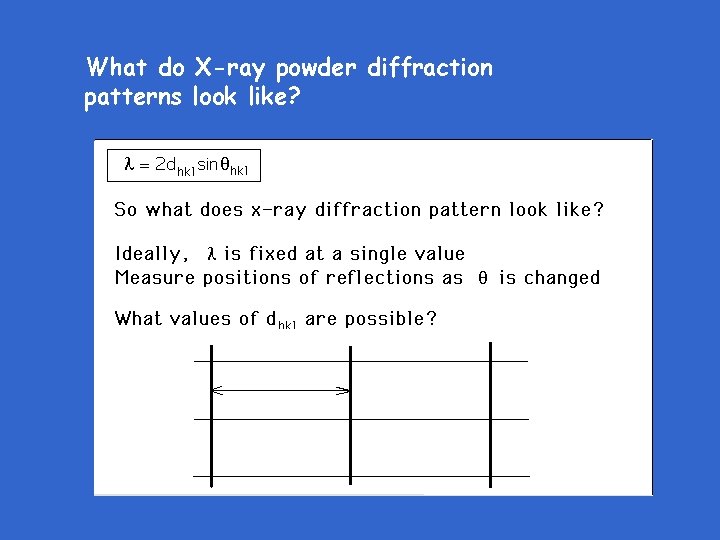 What do X-ray powder diffraction patterns look like?

$\lambda = 2d_{hkl}\sin\theta_{hkl}$

So what does x-ray diffraction pattern look like?

Ideally, $\lambda$ is fixed at a single value
Measure positions of reflections as $\theta$ is changed

What values of $d_{hkl}$ are possible?